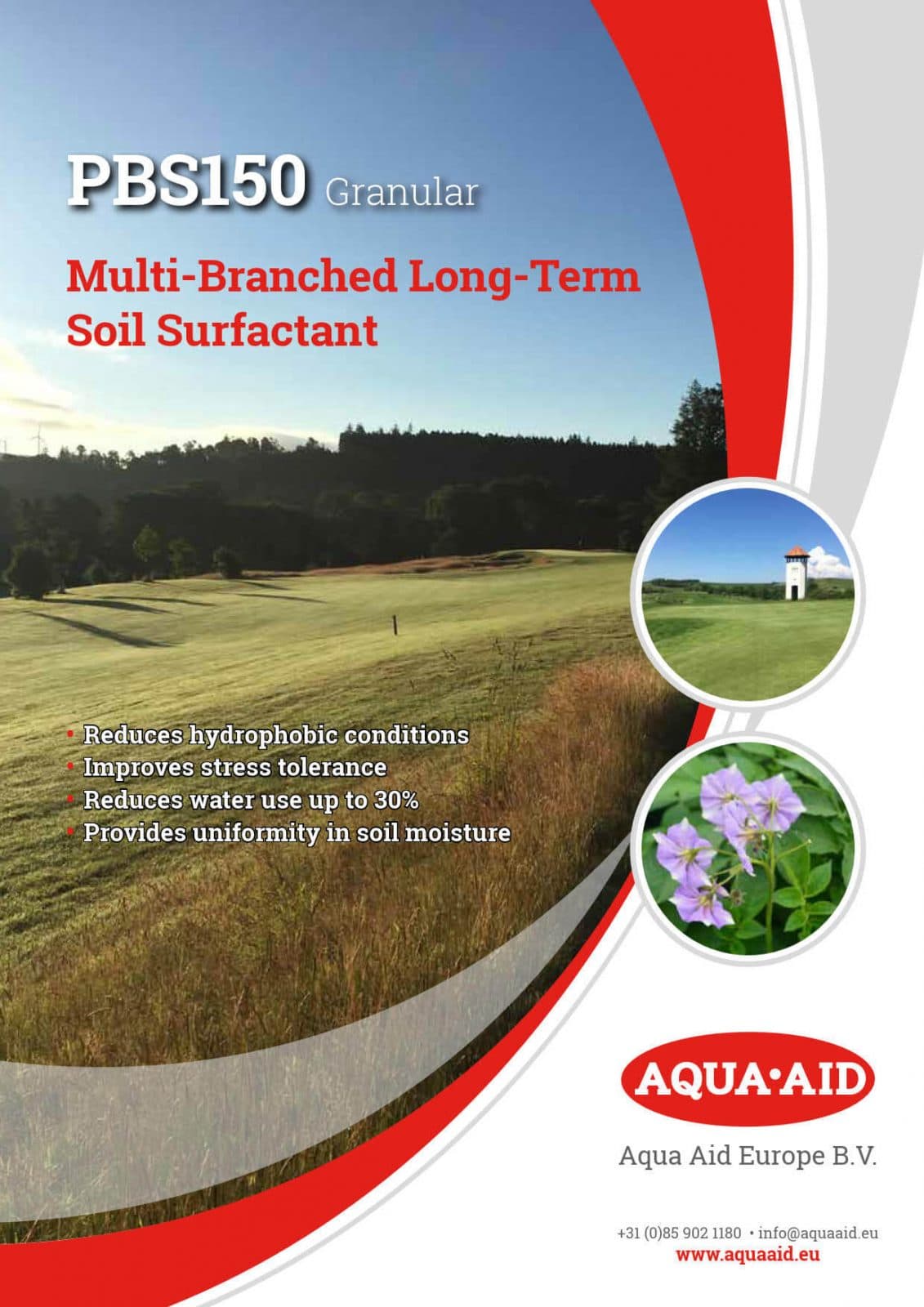 PBS150 Granular

Multi-Branched Long-Term Soil Surfactant

• Reduces hydrophobic conditions
• Improves stress tolerance
• Reduces water use up to 30%
• Provides uniformity in soil moisture

AQUA•AID

Aqua Aid Europe B.V.

+31 (0)85 902 1180 • info@aquaaid.eu
www.aquaaid.eu